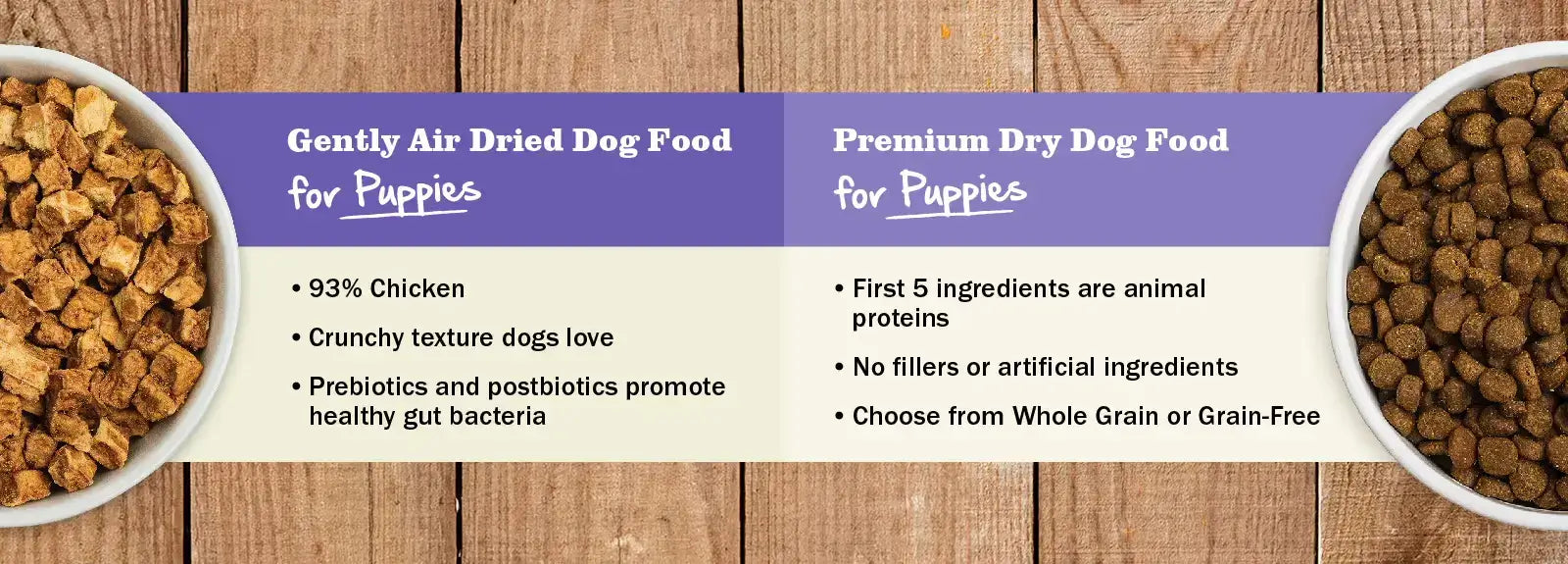 Gently Air Dried Dog Food
for Puppies

• 93% Chicken

• Crunchy texture dogs love

• Prebiotics and postbiotics promote healthy gut bacteria

Premium Dry Dog Food
for Puppies

• First 5 ingredients are animal proteins

• No fillers or artificial ingredients

• Choose from Whole Grain or Grain-Free